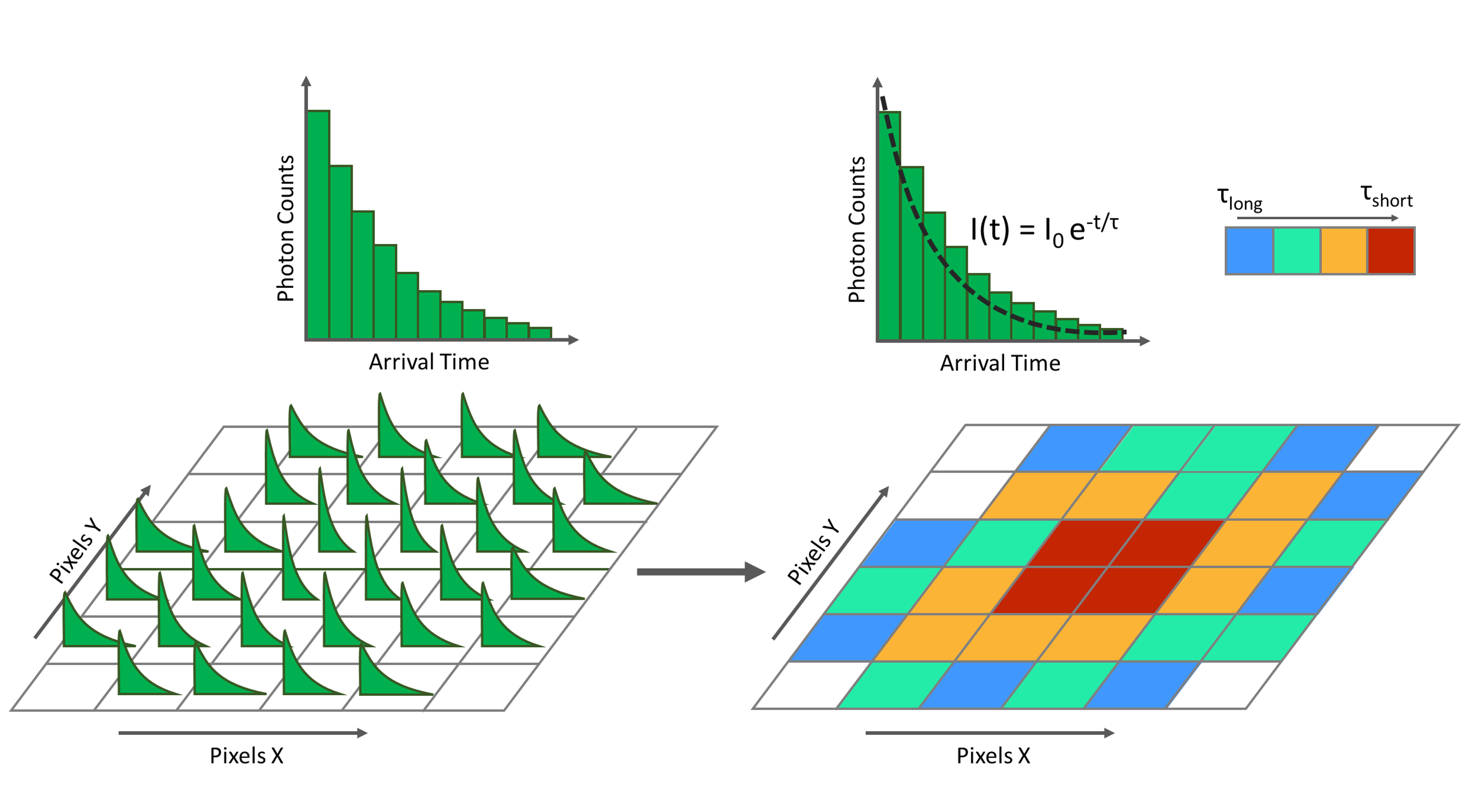 Photon Counts

Arrival Time

Photon Counts

$I(t) = I_0 e^{-t/\tau}$

Arrival Time

$\tau_{long}$

$\tau_{short}$

Pixels Y

Pixels X

Pixels Y

Pixels X